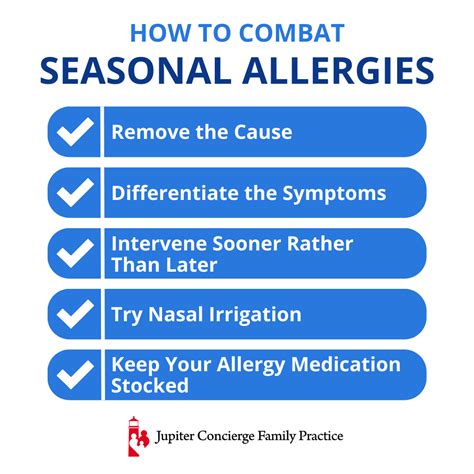 HOW TO COMBAT
SEASONAL ALLERGIES

Remove the Cause

Differentiate the Symptoms

Intervene Sooner Rather Than Later

Try Nasal Irrigation

Keep Your Allergy Medication Stocked

Jupiter Concierge Family Practice